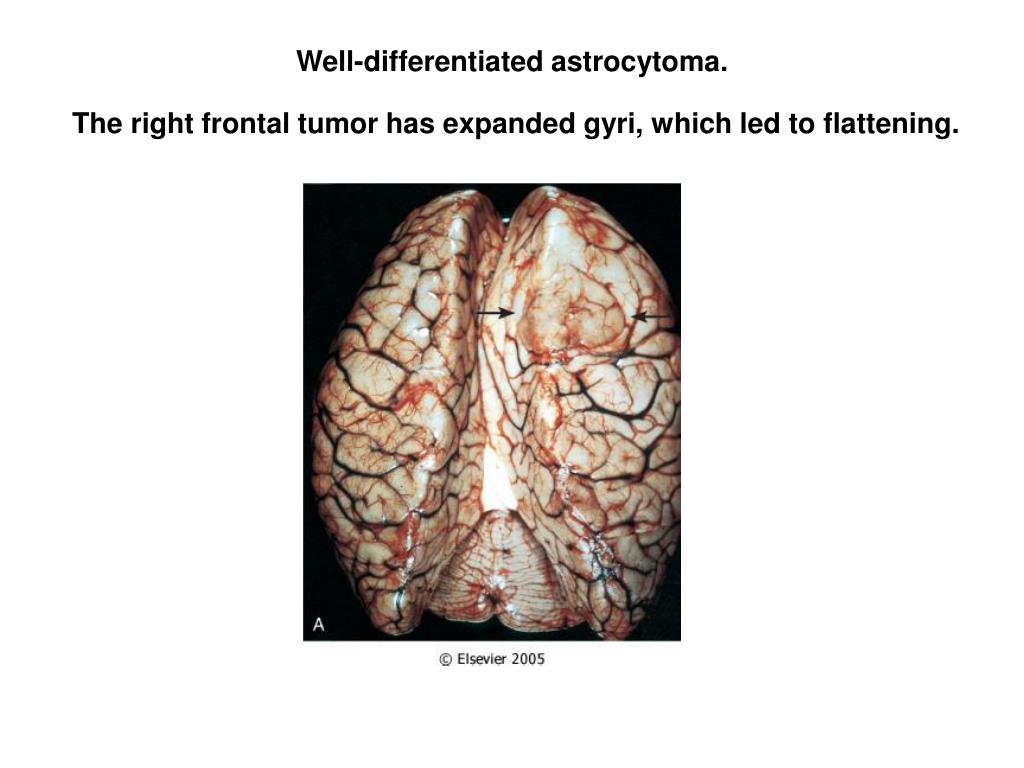 Well-differentiated astrocytoma.

The right frontal tumor has expanded gyri, which led to flattening.

A

© Elsevier 2005